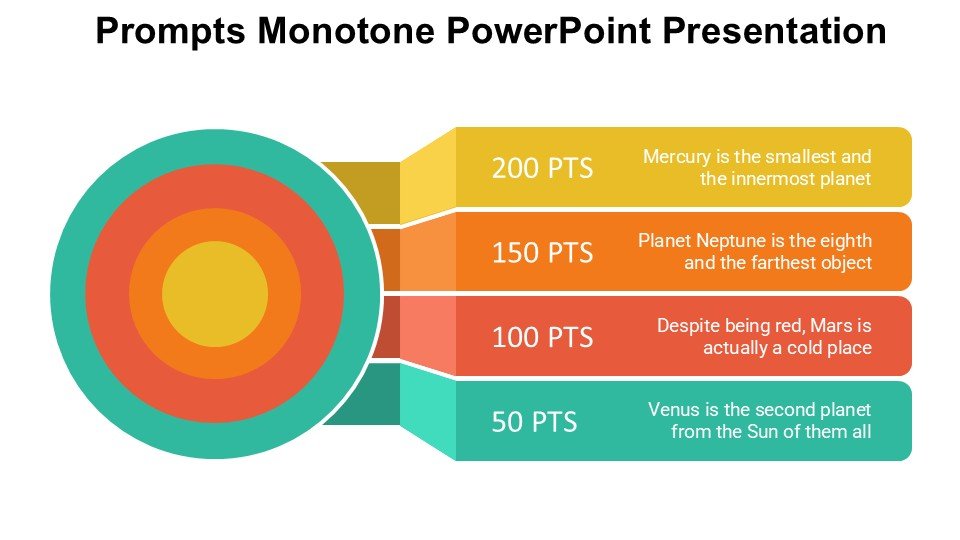 Prompts Monotone PowerPoint Presentation

200 PTS
Mercury is the smallest and the innermost planet

150 PTS
Planet Neptune is the eighth and the farthest object

100 PTS
Despite being red, Mars is actually a cold place

50 PTS
Venus is the second planet from the Sun of them all